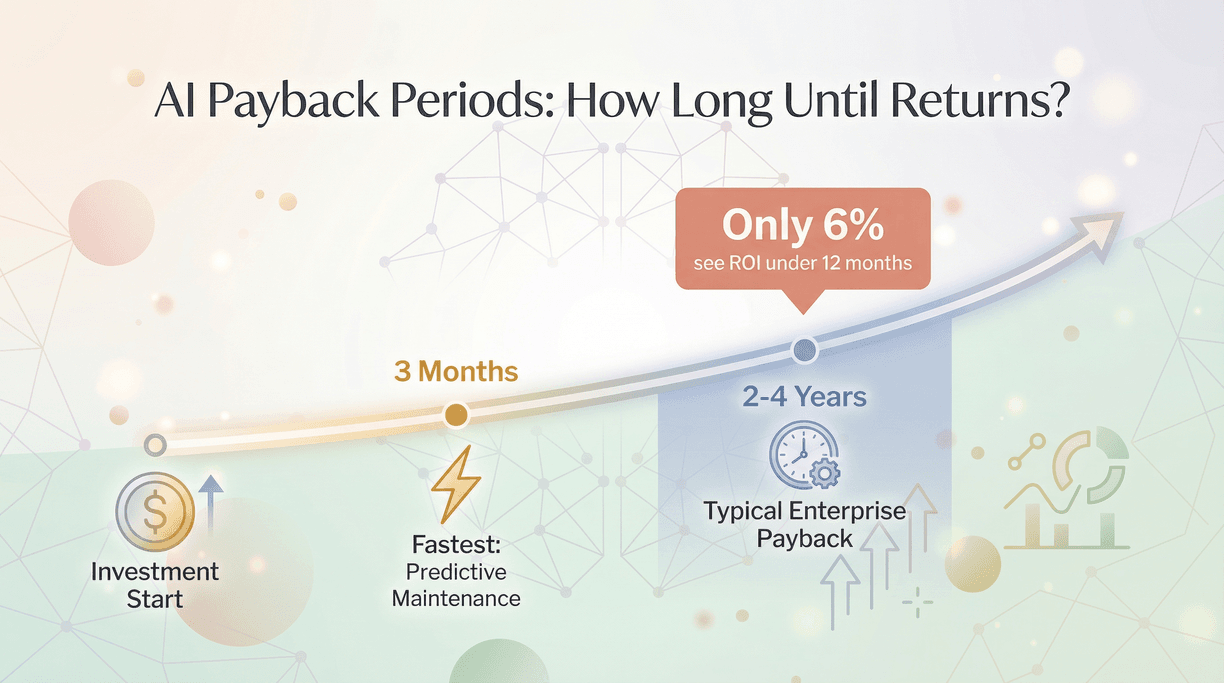 AI Payback Periods: How Long Until Returns?

Only 6%
see ROI under 12 months

3 Months

2-4 Years

Investment Start

Fastest: Predictive Maintenance

Typical Enterprise Payback